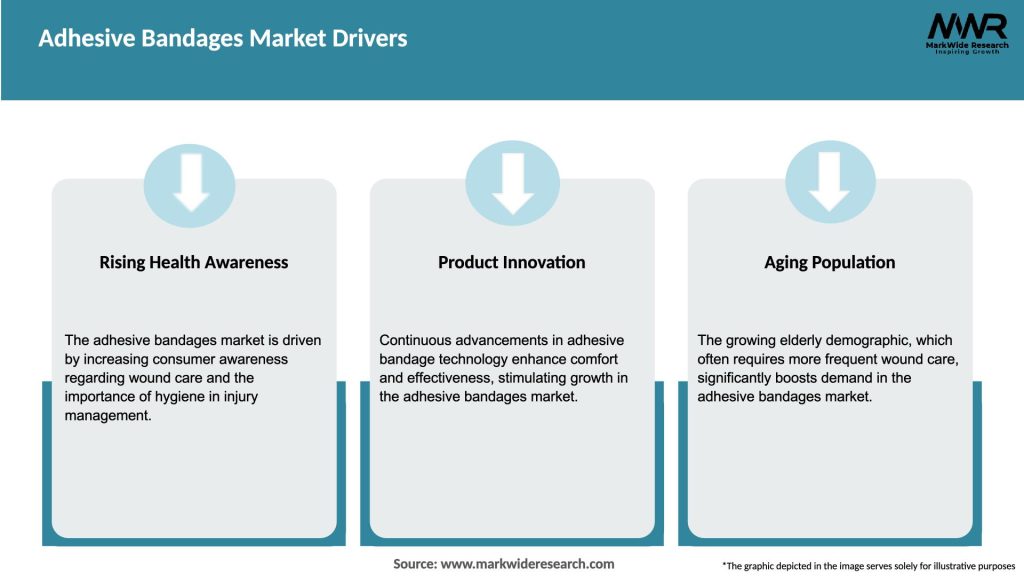 Adhesive Bandages Market Drivers

MWR
MarkWide Research
Inspiring Growth

Rising Health Awareness

The adhesive bandages market is driven by increasing consumer awareness regarding wound care and the importance of hygiene in injury management.

Product Innovation

Continuous advancements in adhesive bandage technology enhance comfort and effectiveness, stimulating growth in the adhesive bandages market.

Aging Population

The growing elderly demographic, which often requires more frequent wound care, significantly boosts demand in the adhesive bandages market.

Source: www.markwideresearch.com

*The graphic depicted in the image serves solely for illustrative purposes